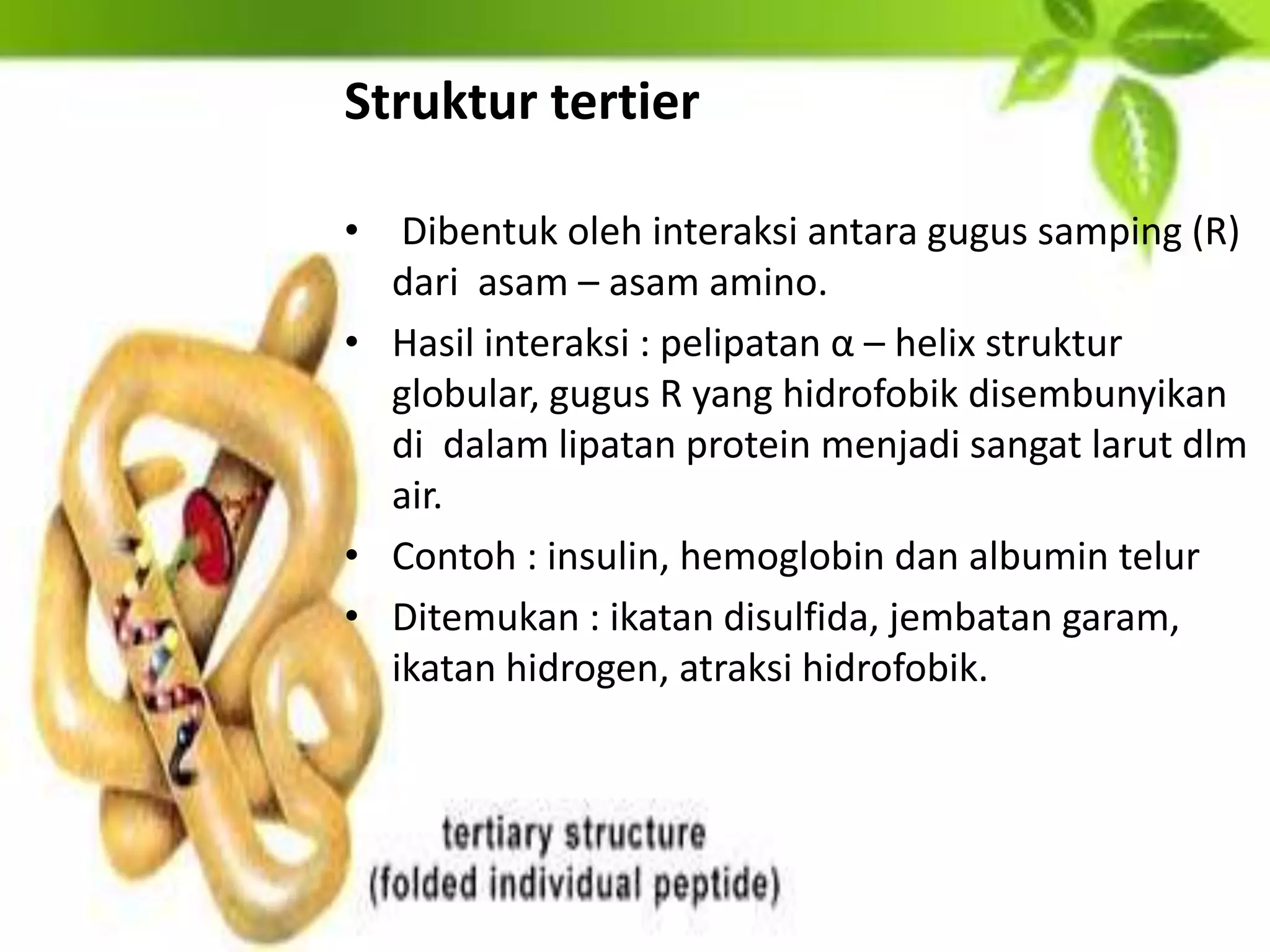 Struktur tertier

• Dibentuk oleh interaksi antara gugus samping (R) dari asam – asam amino.
• Hasil interaksi : pelipatan α – helix struktur globular, gugus R yang hidrofobik disembunyikan di dalam lipatan protein menjadi sangat larut dlm air.
• Contoh : insulin, hemoglobin dan albumin telur
• Ditemukan : ikatan disulfida, jembatan garam, ikatan hidrogen, atraksi hidrofobik.

tertiary structure
(folded individual peptide)